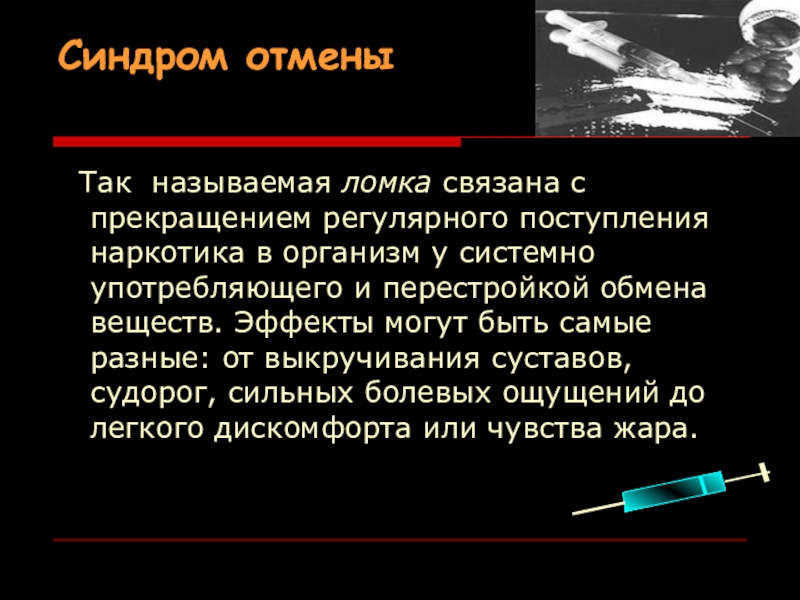 Синдром отмены

Так называемая ломка связана с прекращением регулярного поступления наркотика в организм у системно употребляющего и перестройкой обмена веществ. Эффекты могут быть самые разные: от выкручивания суставов, судорог, сильных болевых ощущений до легкого дискомфорта или чувства жара.